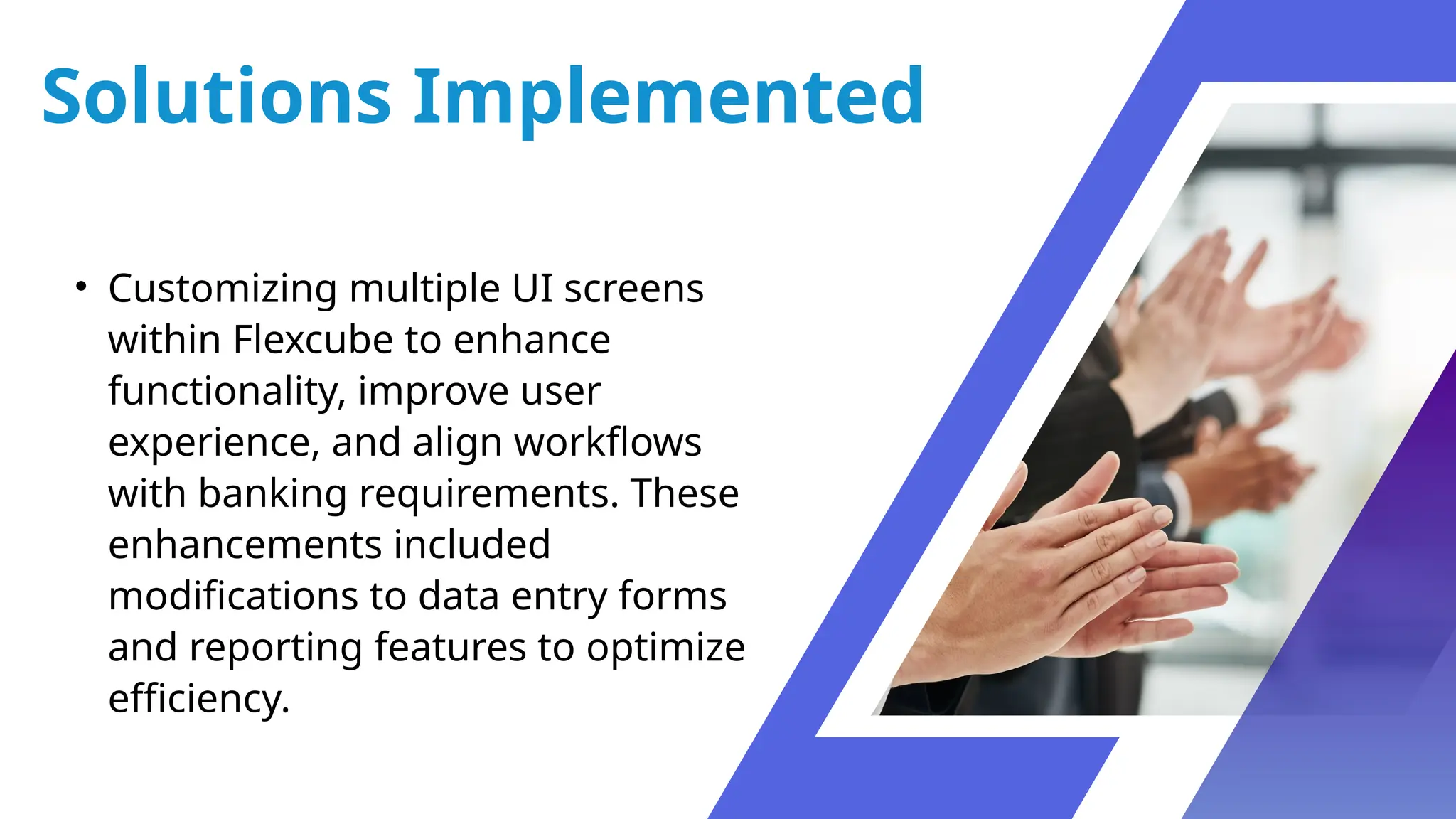 Solutions Implemented

• Customizing multiple UI screens within Flexcube to enhance functionality, improve user experience, and align workflows with banking requirements. These enhancements included modifications to data entry forms and reporting features to optimize efficiency.